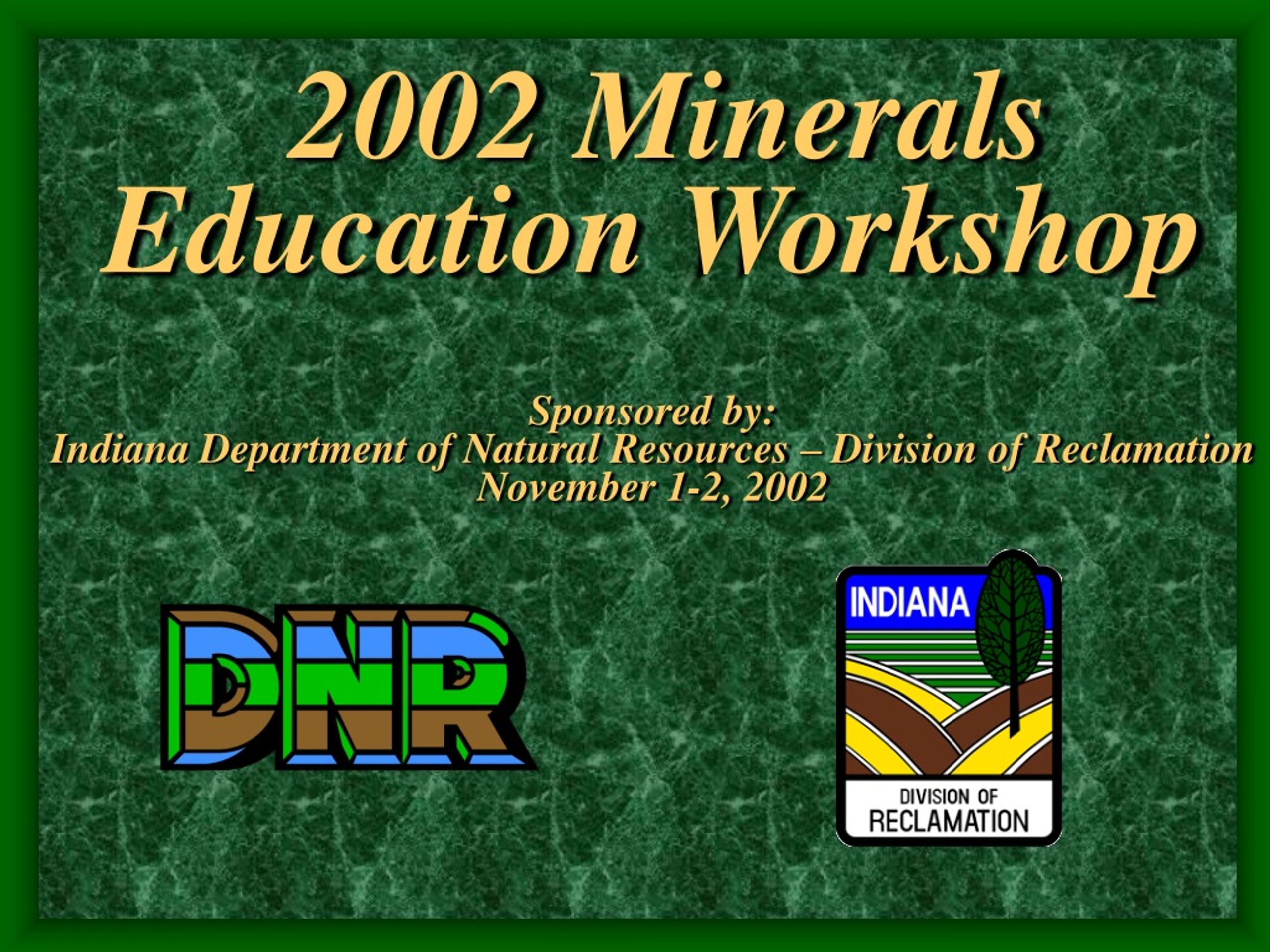 2002 Minerals Education Workshop

Sponsored by:
Indiana Department of Natural Resources – Division of Reclamation
November 1-2, 2002

DNR

INDIANA

DIVISION OF
RECLAMATION